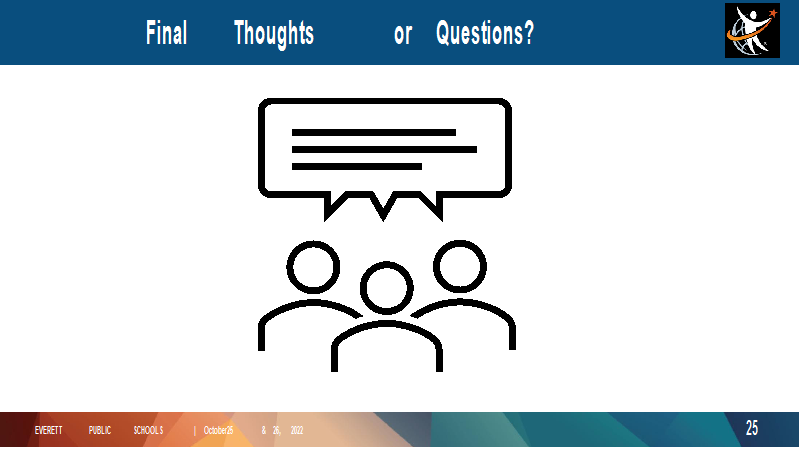 Final Thoughts or Questions?

EVERETT PUBLIC SCHOOLS | October25 & 26, 2022

25